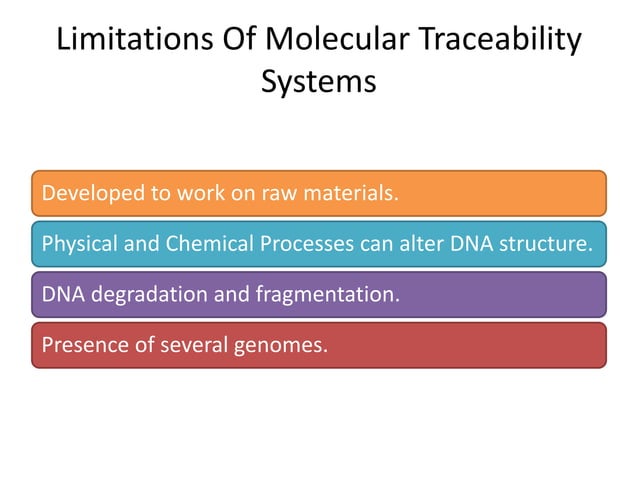 Limitations Of Molecular Traceability Systems

Developed to work on raw materials.

Physical and Chemical Processes can alter DNA structure.

DNA degradation and fragmentation.

Presence of several genomes.